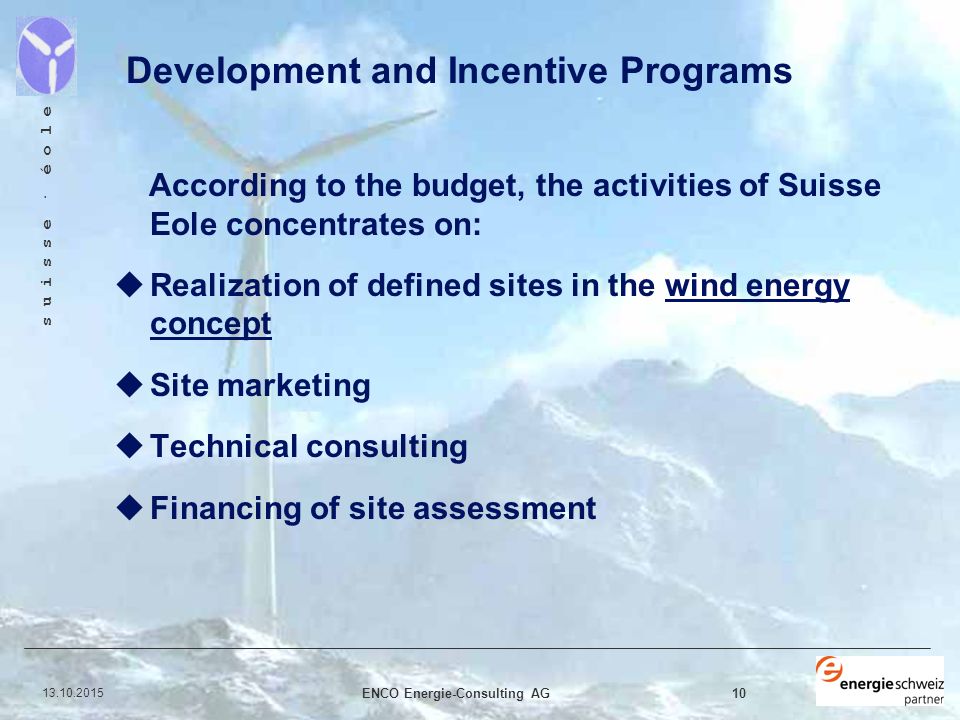 suisse · éole

Development and Incentive Programs

According to the budget, the activities of Suisse Eole concentrates on:

◆ Realization of defined sites in the wind energy concept

◆ Site marketing

◆ Technical consulting

◆ Financing of site assessment

13.10.2015

ENCO Energie-Consulting AG

10

energieschweiz partner